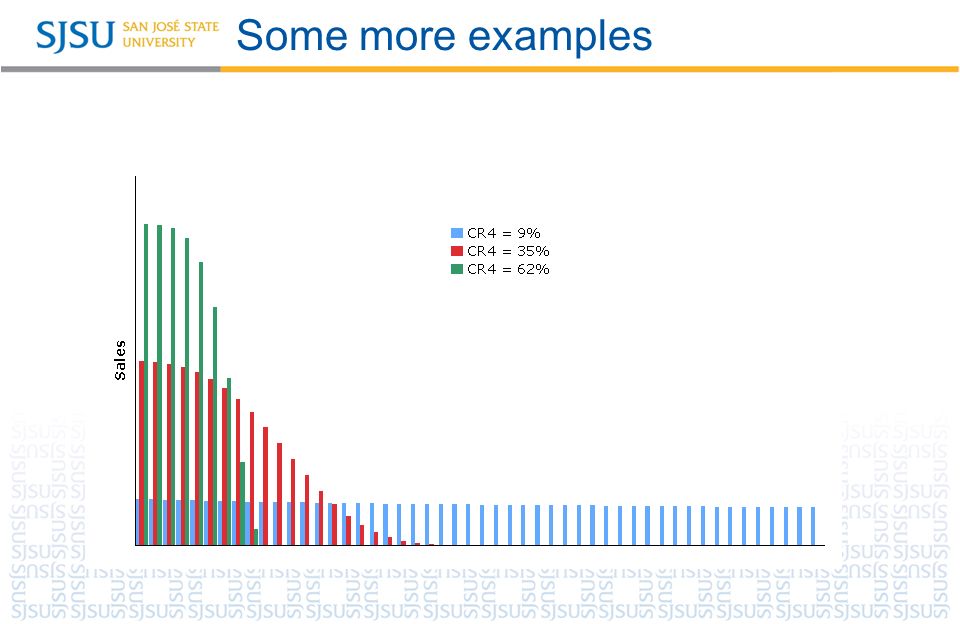 SJSU SAN JOSÉ STATE UNIVERSITY

Some more examples

CR4 = 9%
CR4 = 35%
CR4 = 62%

Sales